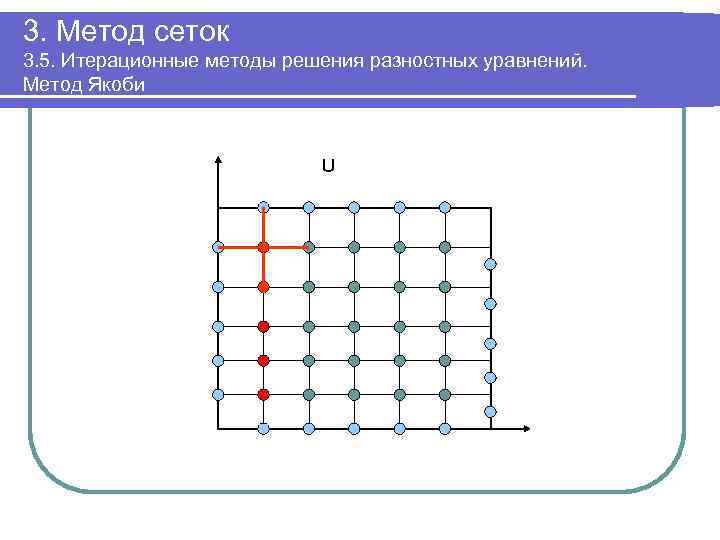 3. Метод сеток
3.5. Итерационные методы решения разностных уравнений. Метод Якоби

U